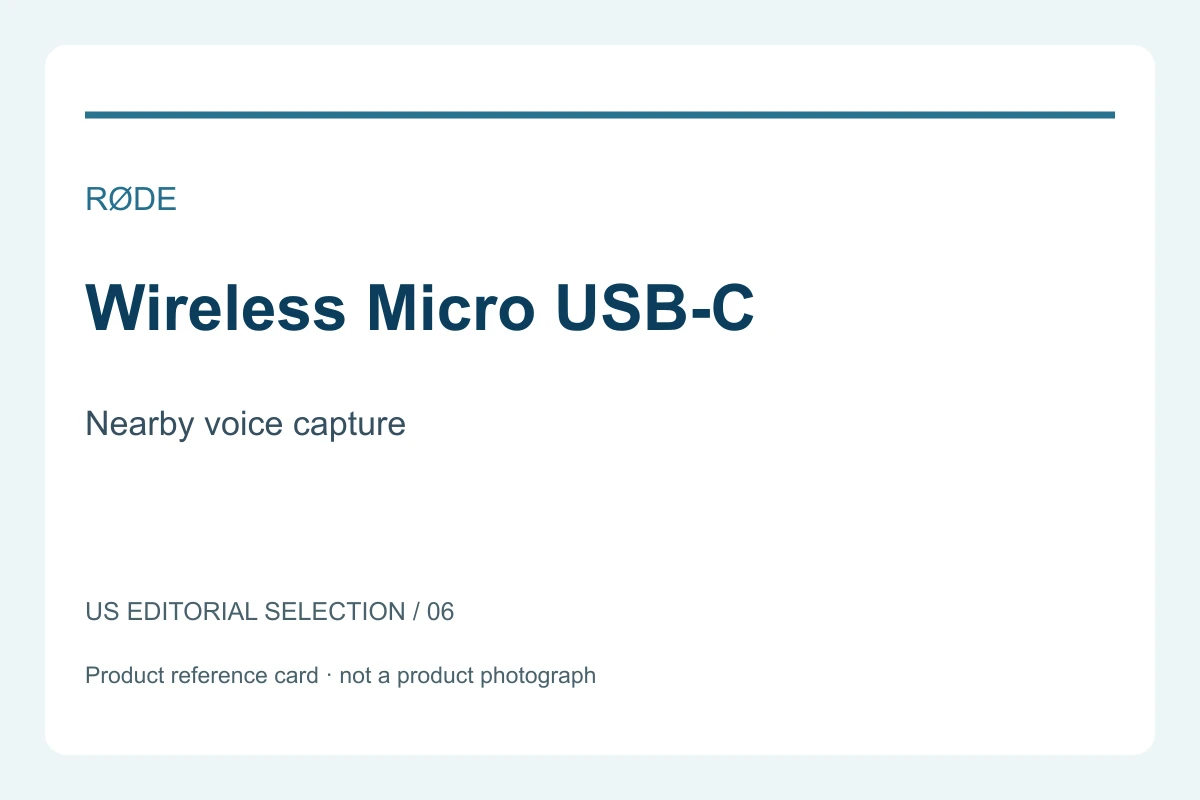 RØDE

Wireless Micro USB-C

Nearby voice capture

US EDITORIAL SELECTION / 06

Product reference card · not a product photograph